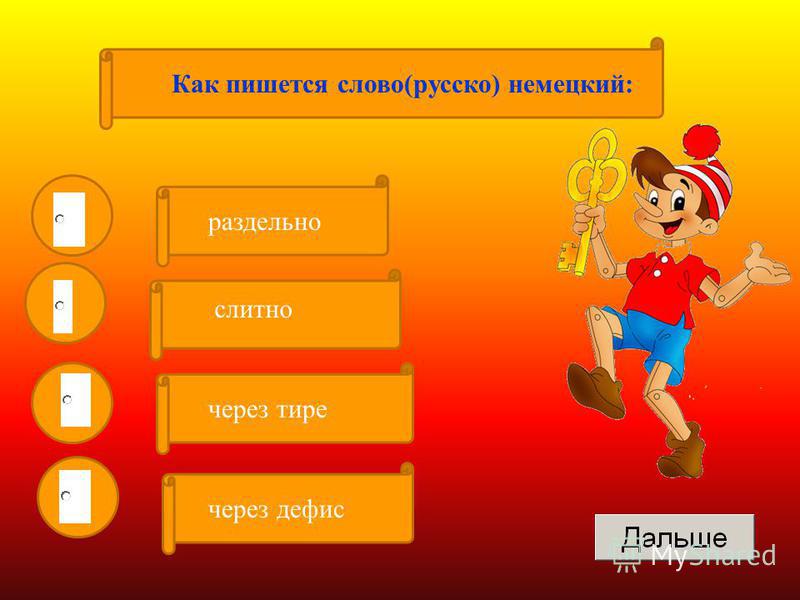 Как пишется слово(русско) немецкий:

раздельно

слитно

через тире

через дефис

Дальше

MyShared